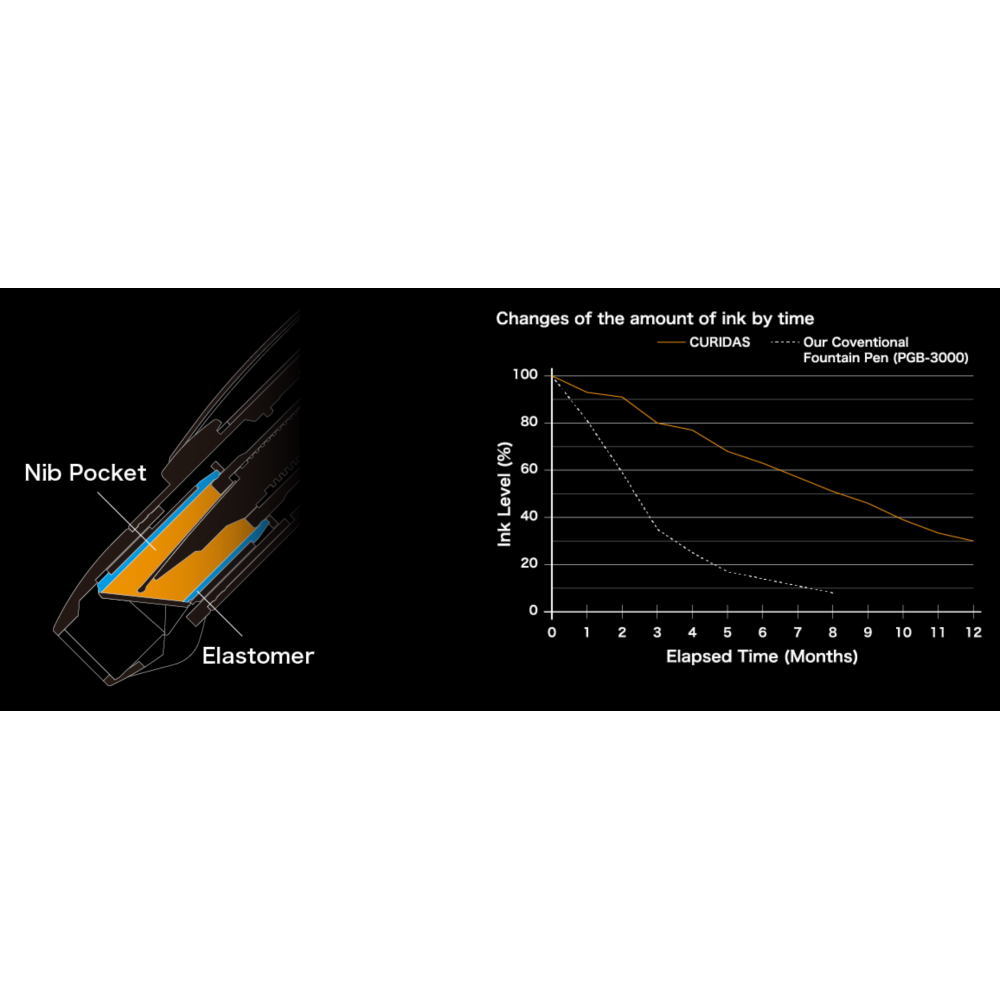 Nib Pocket

Elastomer

Changes of the amount of ink by time

CURIDAS

Our Coventional Fountain Pen (PGB-3000)

Ink Level (%)

100
80
60
40
20
0

0 1 2 3 4 5 6 7 8 9 10 11 12

Elapsed Time (Months)